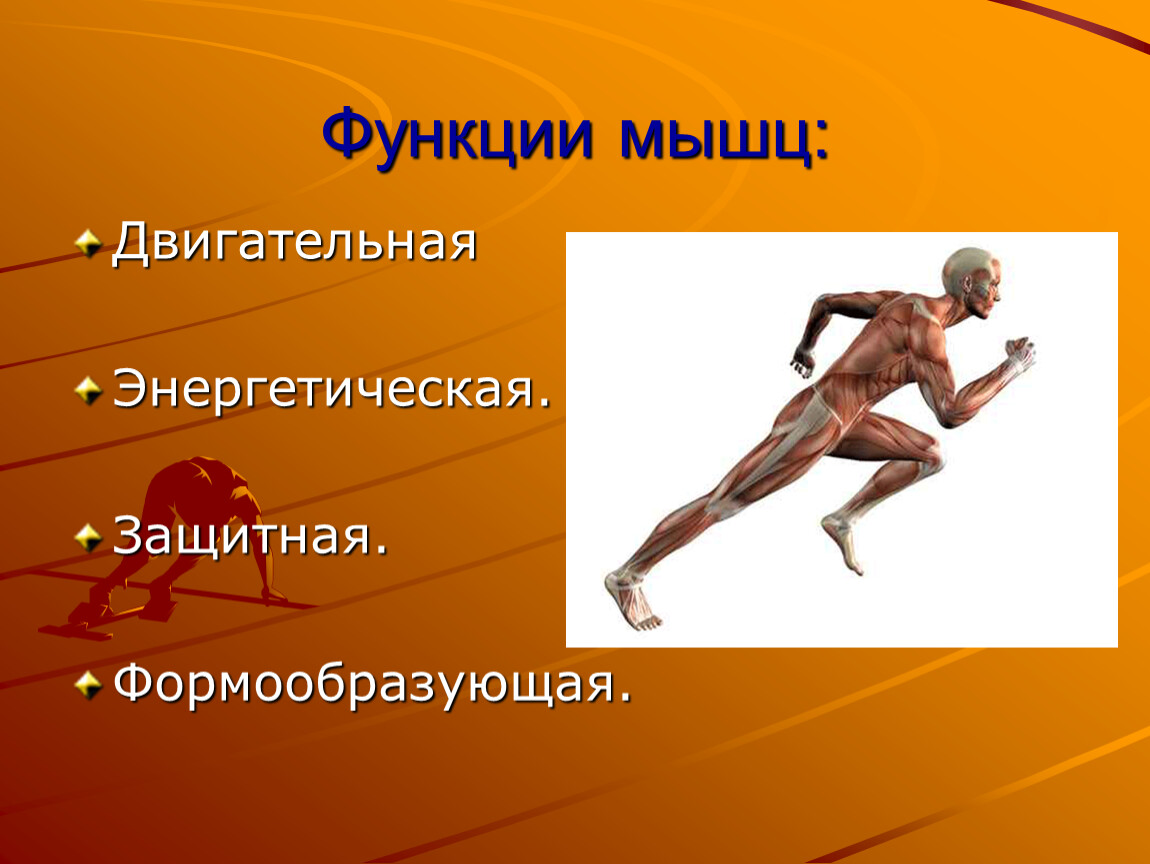 Функции мышц:

Двигательная

Энергетическая.

Защитная.

Формообразующая.